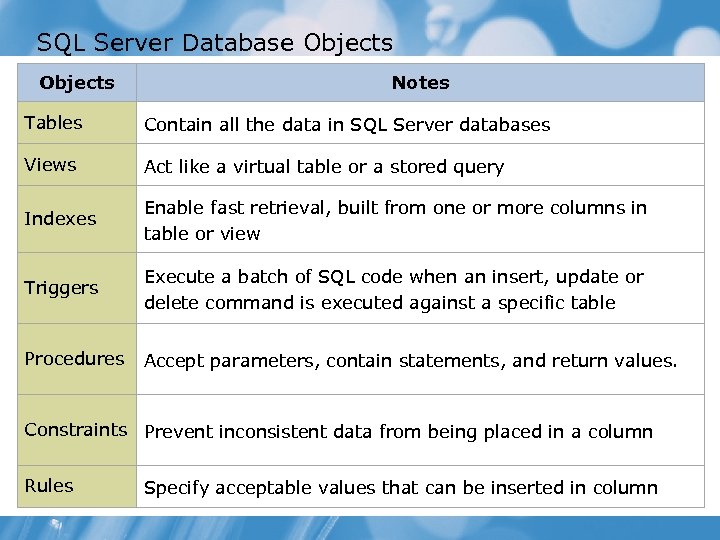 SQL Server Database Objects

| Objects | Notes |
|---|---|
| Tables | Contain all the data in SQL Server databases |
| Views | Act like a virtual table or a stored query |
| Indexes | Enable fast retrieval, built from one or more columns in table or view |
| Triggers | Execute a batch of SQL code when an insert, update or delete command is executed against a specific table |
| Procedures | Accept parameters, contain statements, and return values. |
| Constraints | Prevent inconsistent data from being placed in a column |
| Rules | Specify acceptable values that can be inserted in column |